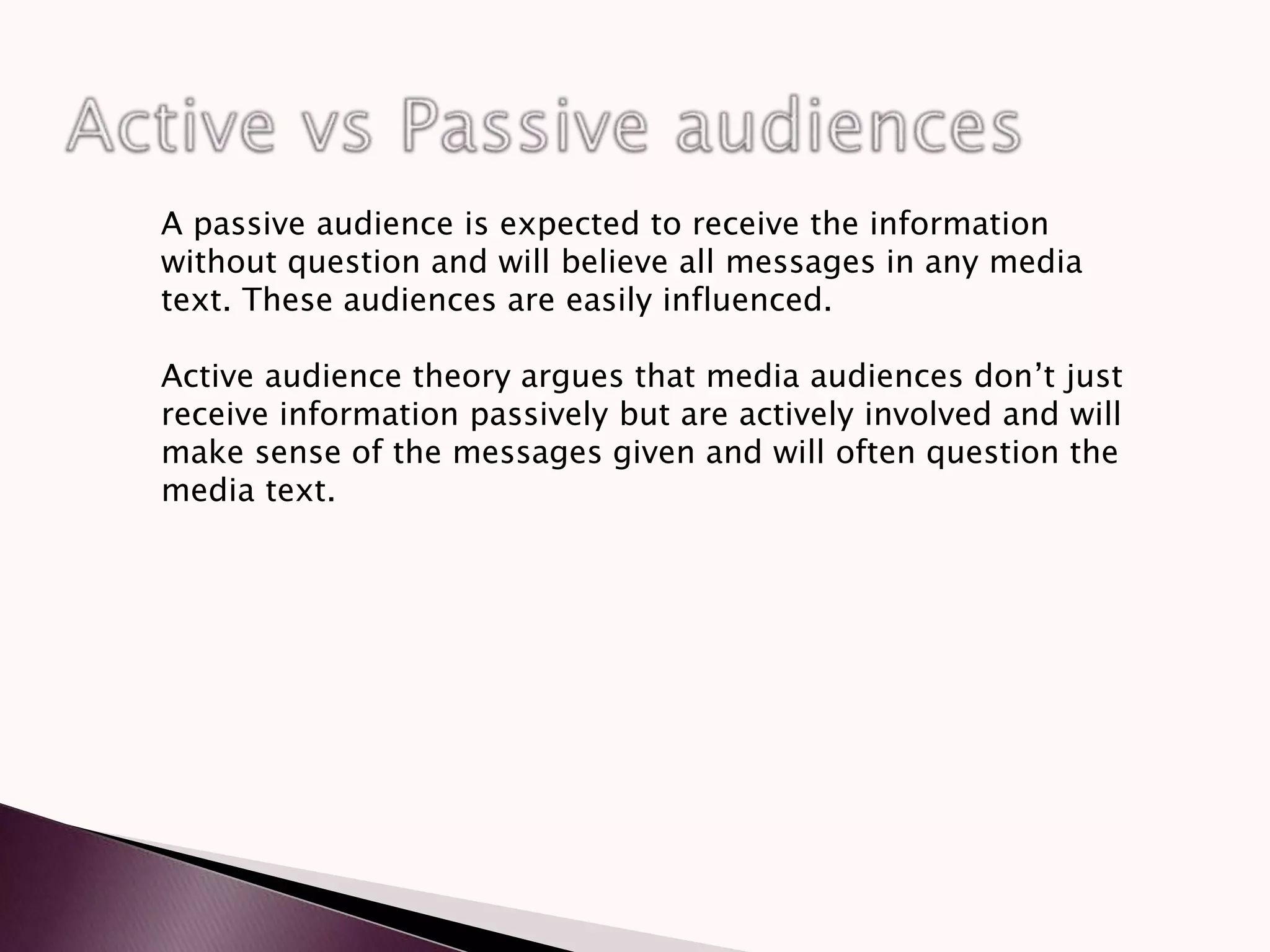 Active vs Passive audiences

A passive audience is expected to receive the information without question and will believe all messages in any media text. These audiences are easily influenced.

Active audience theory argues that media audiences don’t just receive information passively but are actively involved and will make sense of the messages given and will often question the media text.